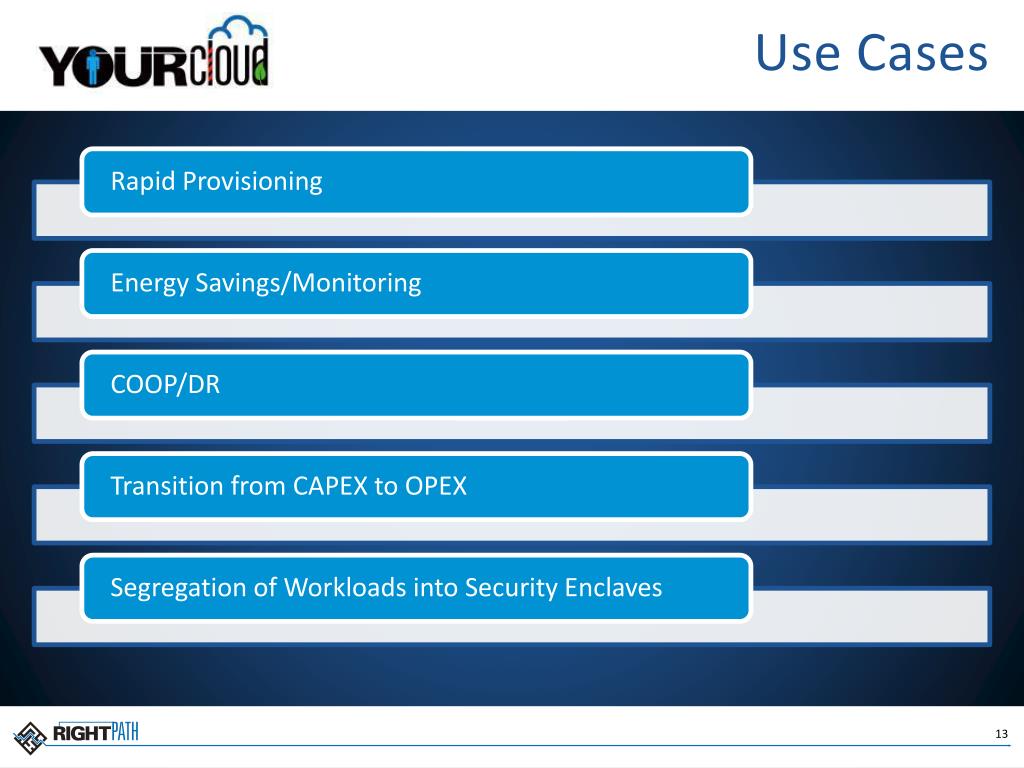 YOURcloud

Use Cases

Rapid Provisioning

Energy Savings/Monitoring

COOP/DR

Transition from CAPEX to OPEX

Segregation of Workloads into Security Enclaves

RIGHTPATH

13